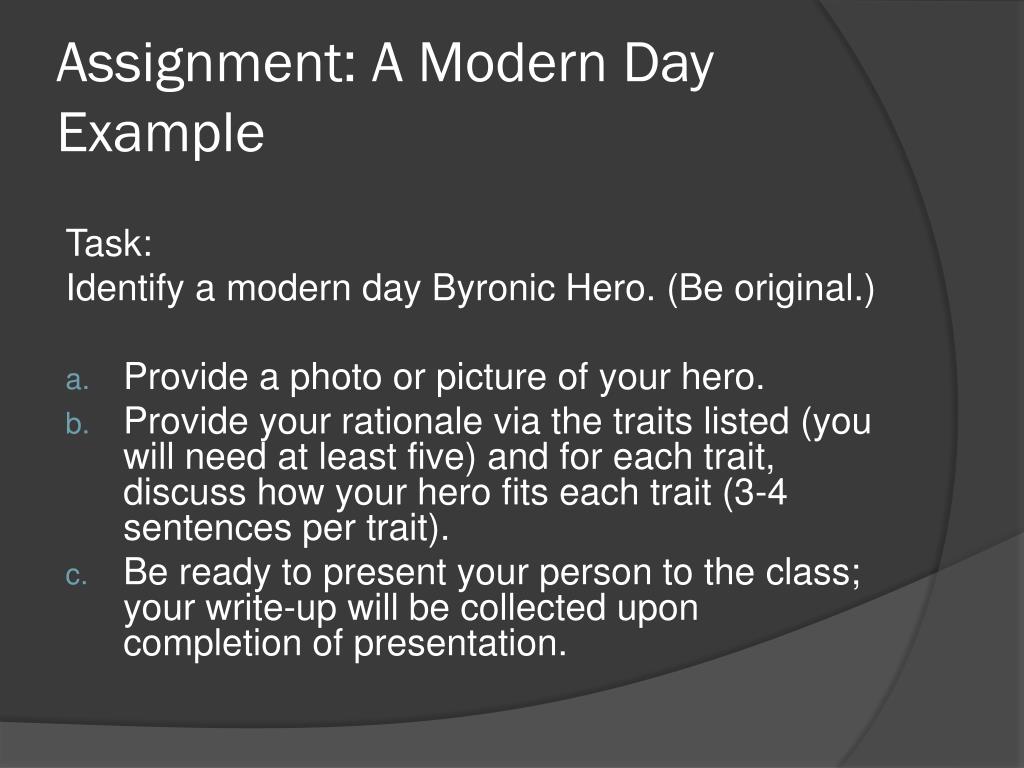 Assignment: A Modern Day Example

Task:
Identify a modern day Byronic Hero. (Be original.)

a. Provide a photo or picture of your hero.
b. Provide your rationale via the traits listed (you will need at least five) and for each trait, discuss how your hero fits each trait (3-4 sentences per trait).
c. Be ready to present your person to the class; your write-up will be collected upon completion of presentation.